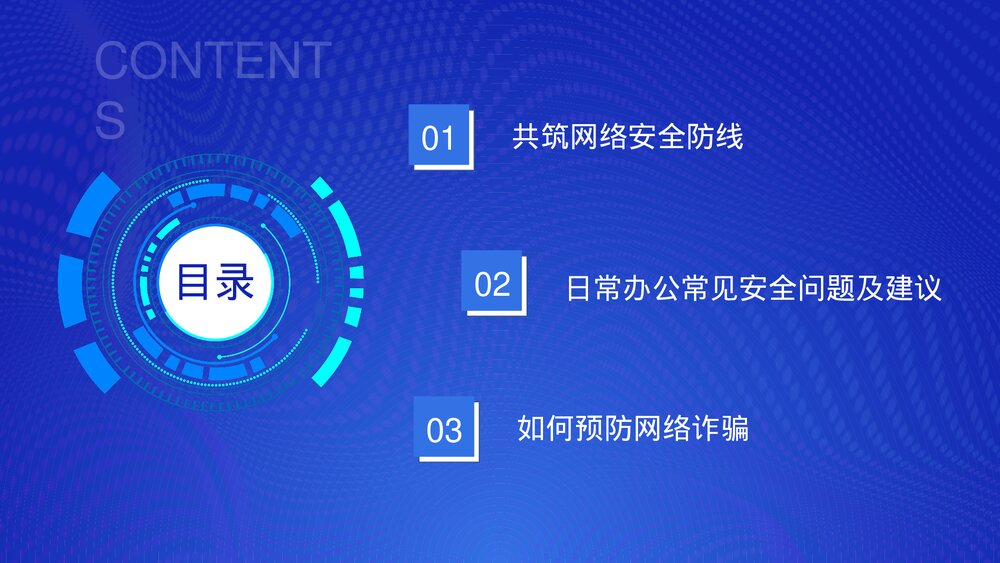 CONTENTS

目录

01 共筑网络安全防线

02 日常办公常见安全问题及建议

03 如何预防网络诈骗